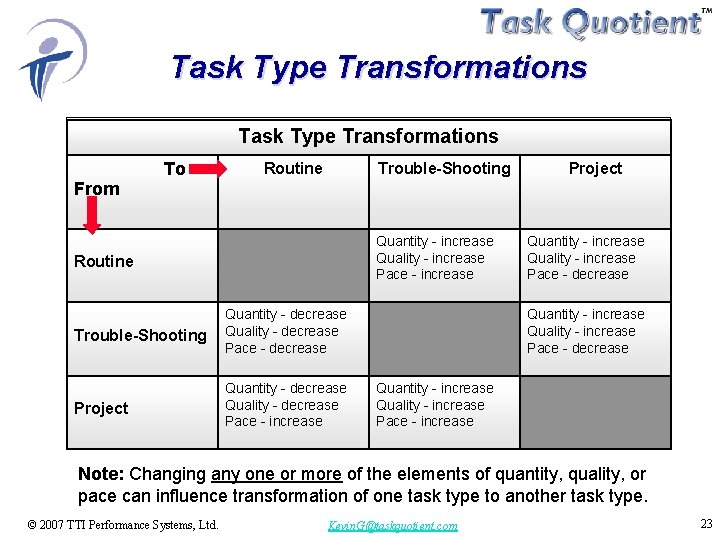 Task Quotient™

Task Type Transformations

| Task Type Transformations | | | |
|---|---|---|---|
| To From | Routine | Trouble-Shooting | Project |
| Routine | | Quantity - increase Quality - increase Pace - increase | Quantity - increase Quality - increase Pace - decrease |
| Trouble-Shooting | Quantity - decrease Quality - decrease Pace - decrease | | Quantity - increase Quality - increase Pace - decrease |
| Project | Quantity - decrease Quality - decrease Pace - increase | Quantity - increase Quality - increase Pace - increase | |

Note: Changing any one or more of the elements of quantity, quality, or pace can influence transformation of one task type to another task type.

© 2007 TTI Performance Systems, Ltd. KevinG@taskquotient.com 23